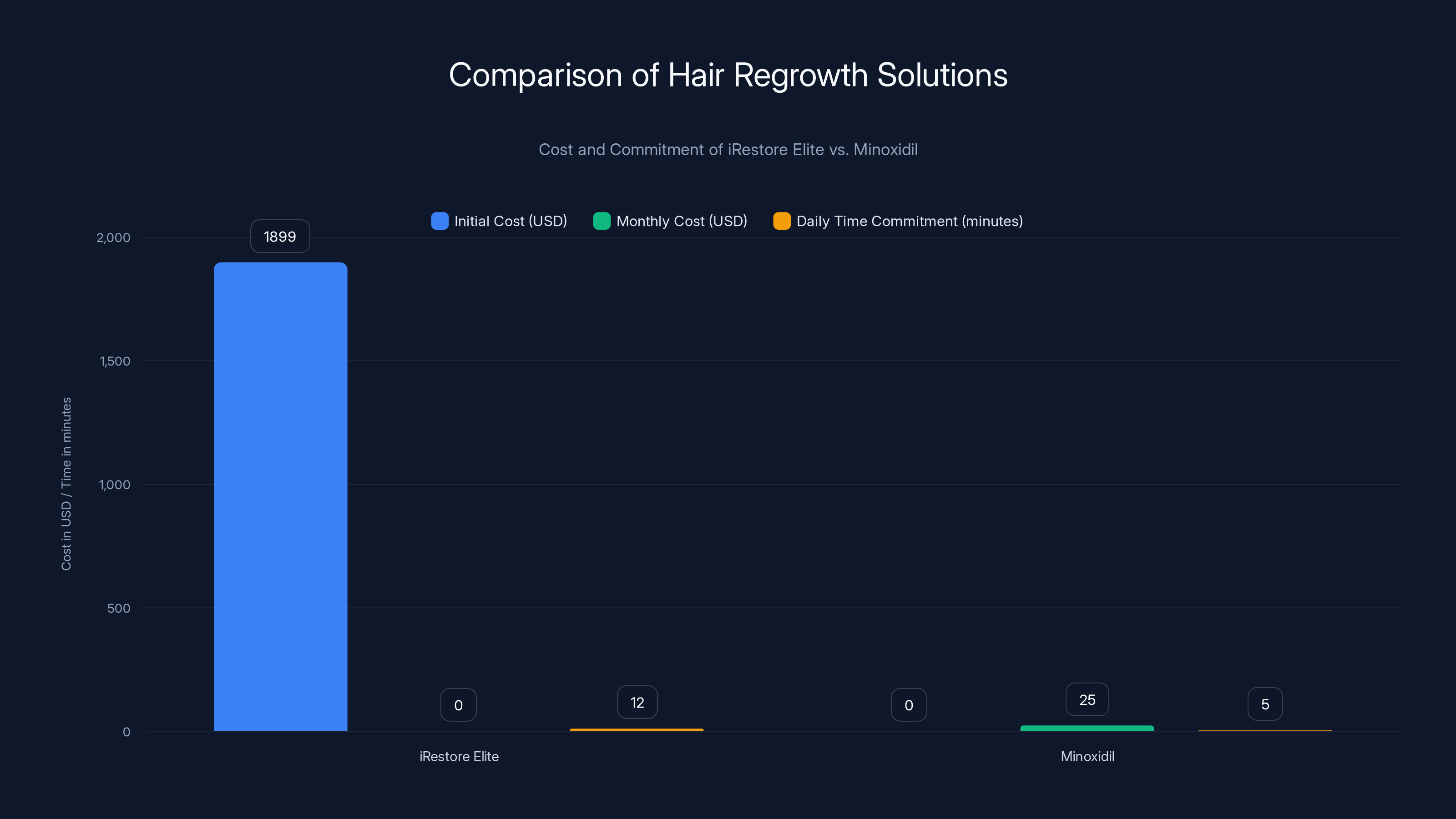 Comparison of Hair Regrowth Solutions

Cost and Commitment of iRestore Elite vs. Minoxidil

Initial Cost (USD) Monthly Cost (USD) Daily Time Commitment (minutes)

Cost in USD / Time in minutes

2,000
1,500
1,000
500
0

1899
0
12
0
25
5

iRestore Elite
Minoxidil